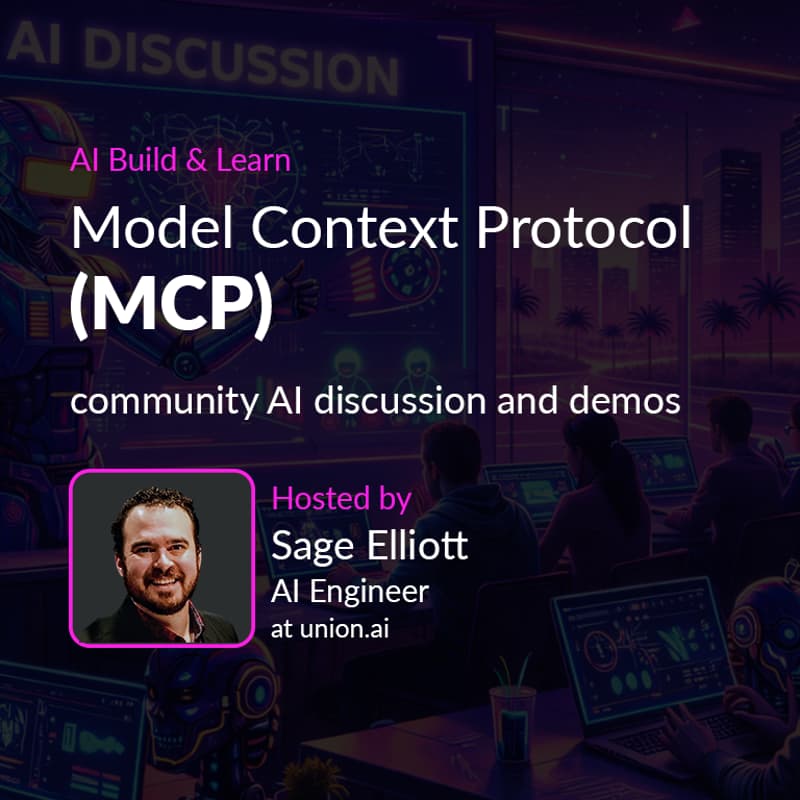 AI DISCUSSION

AI Build & Learn

Model Context Protocol (MCP)

community AI discussion and demos

Hosted by
Sage Elliott
AI Engineer
at union.ai